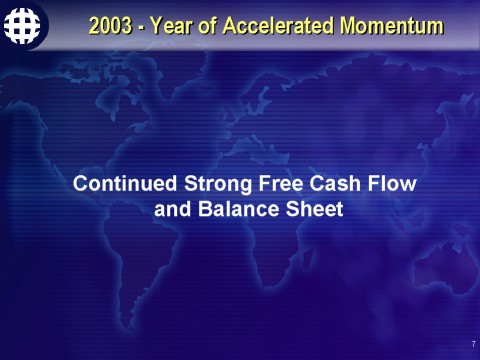 2003 - Year of Accelerated Momentum

Continued Strong Free Cash Flow and Balance Sheet

7